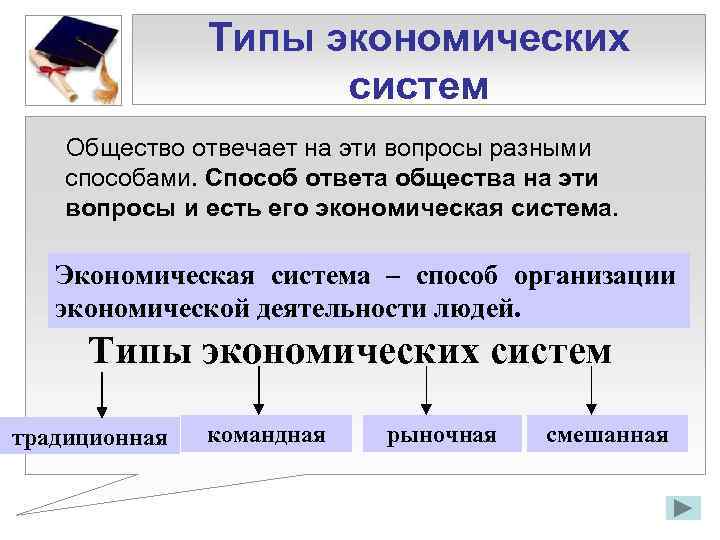 Типы экономических систем

Общество отвечает на эти вопросы разными способами. Способ ответа общества на эти вопросы и есть его экономическая система.

Экономическая система – способ организации экономической деятельности людей.

Типы экономических систем

традиционная

командная

рыночная

смешанная